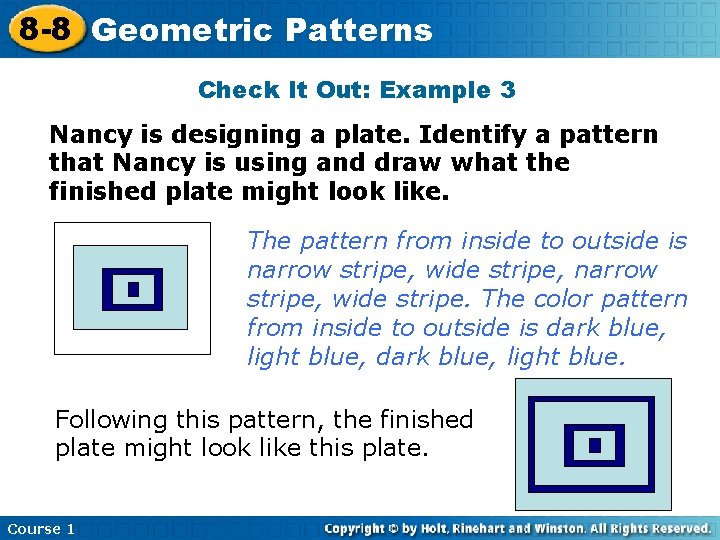 8-8 Geometric Patterns

Check It Out: Example 3

Nancy is designing a plate. Identify a pattern that Nancy is using and draw what the finished plate might look like.

The pattern from inside to outside is narrow stripe, wide stripe, narrow stripe, wide stripe. The color pattern from inside to outside is dark blue, light blue, dark blue, light blue.

Following this pattern, the finished plate might look like this plate.

Course 1

Copyright © by Holt, Rinehart and Winston. All Rights Reserved.